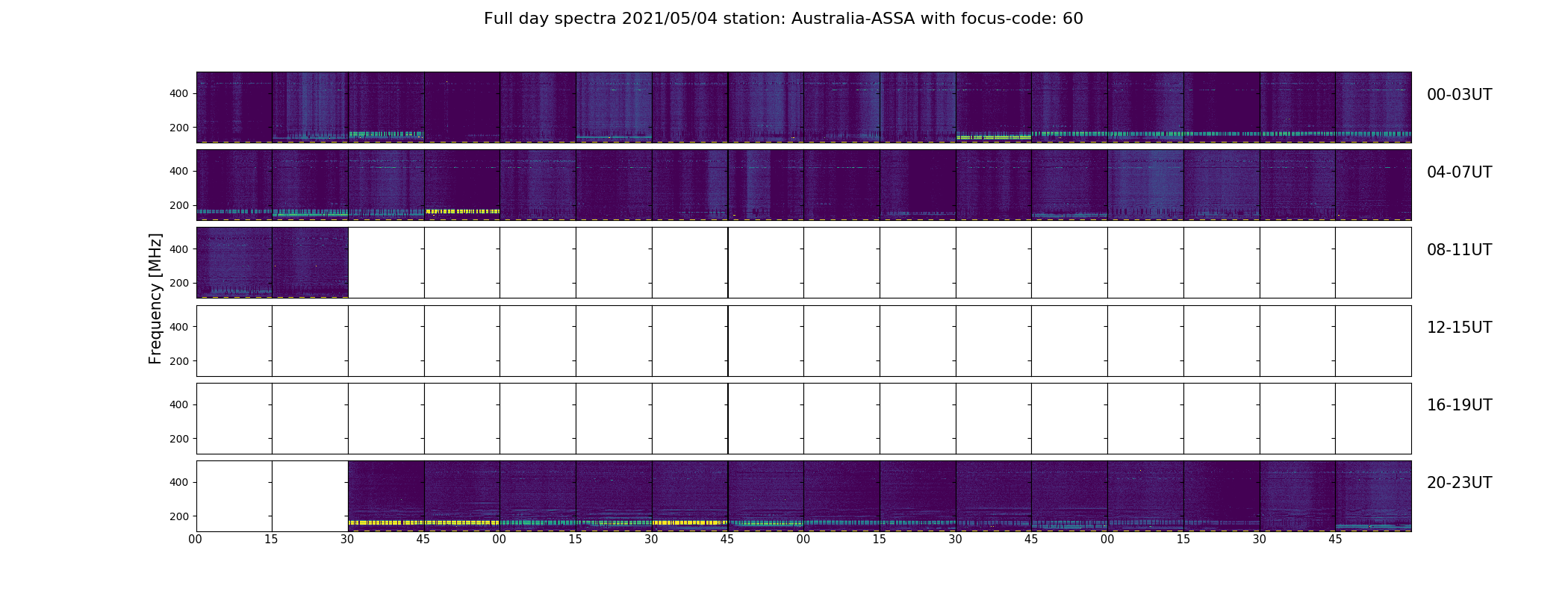 Full day spectra 2021/05/04 station: Australia-ASSA with focus-code: 60

Frequency [MHz]

400
200
00-03UT

400
200
04-07UT

400
200
08-11UT

400
200
12-15UT

400
200
16-19UT

400
200
20-23UT

00 15 30 45 00 15 30 45 00 15 30 45 00 15 30 45